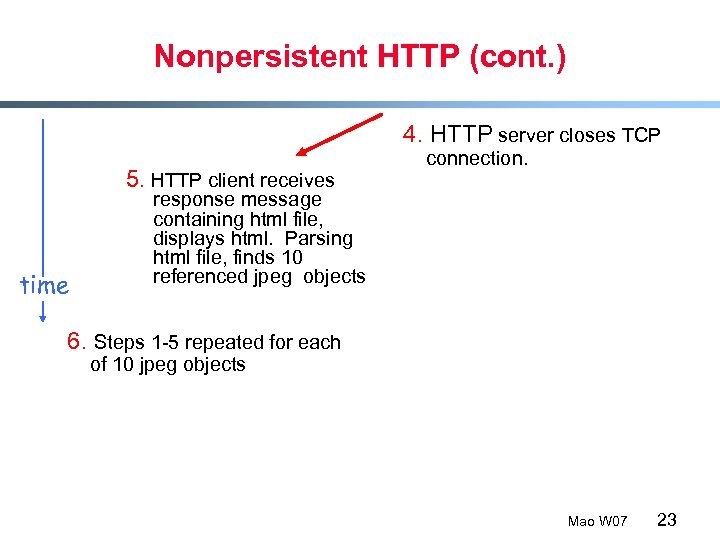 Nonpersistent HTTP (cont.)

4. HTTP server closes TCP connection.

5. HTTP client receives response message containing html file, displays html. Parsing html file, finds 10 referenced jpeg objects

time

6. Steps 1-5 repeated for each of 10 jpeg objects

Mao W07 23